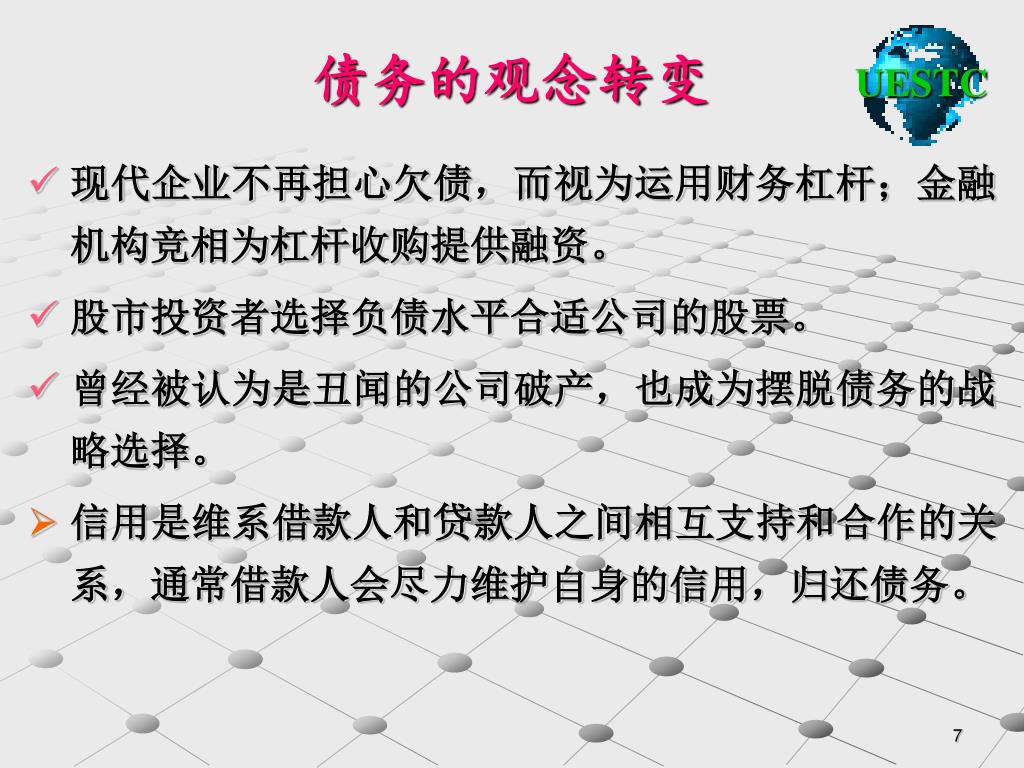 债务的观念转变

UESTC

✓ 现代企业不再担心欠债，而视为运用财务杠杆；金融机构竞相为杠杆收购提供融资。

✓ 股市投资者选择负债水平合适公司的股票。

✓ 曾经被认为是丑闻的公司破产，也成为摆脱债务的战略选择。

➢ 信用是维系借款人和贷款人之间相互支持和合作的关系，通常借款人会尽力维护自身的信用，归还债务。

7